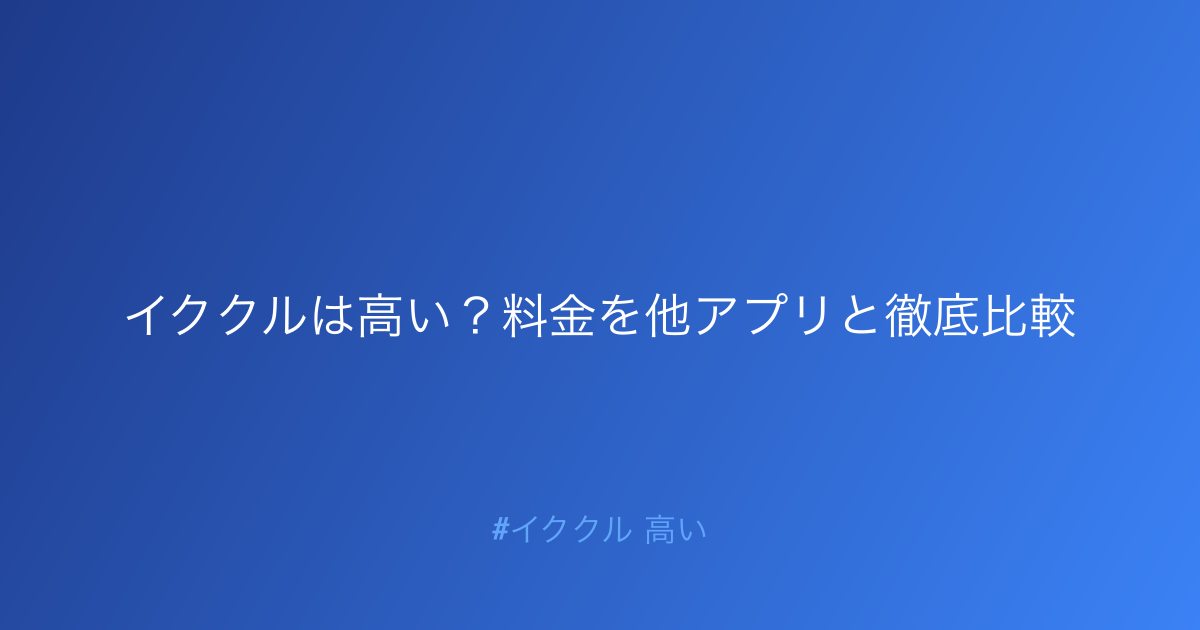 イククルは高い？料金を他アプリと徹底比較

#イククル 高い